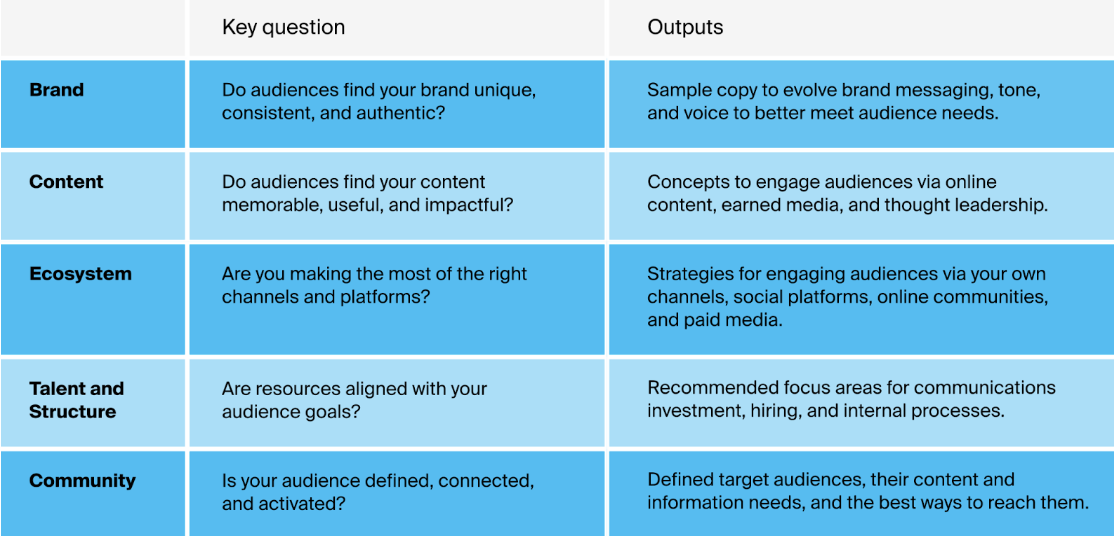 | | Key question | Outputs |
|---|---|---|
| **Brand** | Do audiences find your brand unique, consistent, and authentic? | Sample copy to evolve brand messaging, tone, and voice to better meet audience needs. |
| **Content** | Do audiences find your content memorable, useful, and impactful? | Concepts to engage audiences via online content, earned media, and thought leadership. |
| **Ecosystem** | Are you making the most of the right channels and platforms? | Strategies for engaging audiences via your own channels, social platforms, online communities, and paid media. |
| **Talent and Structure** | Are resources aligned with your audience goals? | Recommended focus areas for communications investment, hiring, and internal processes. |
| **Community** | Is your audience defined, connected, and activated? | Defined target audiences, their content and information needs, and the best ways to reach them. |